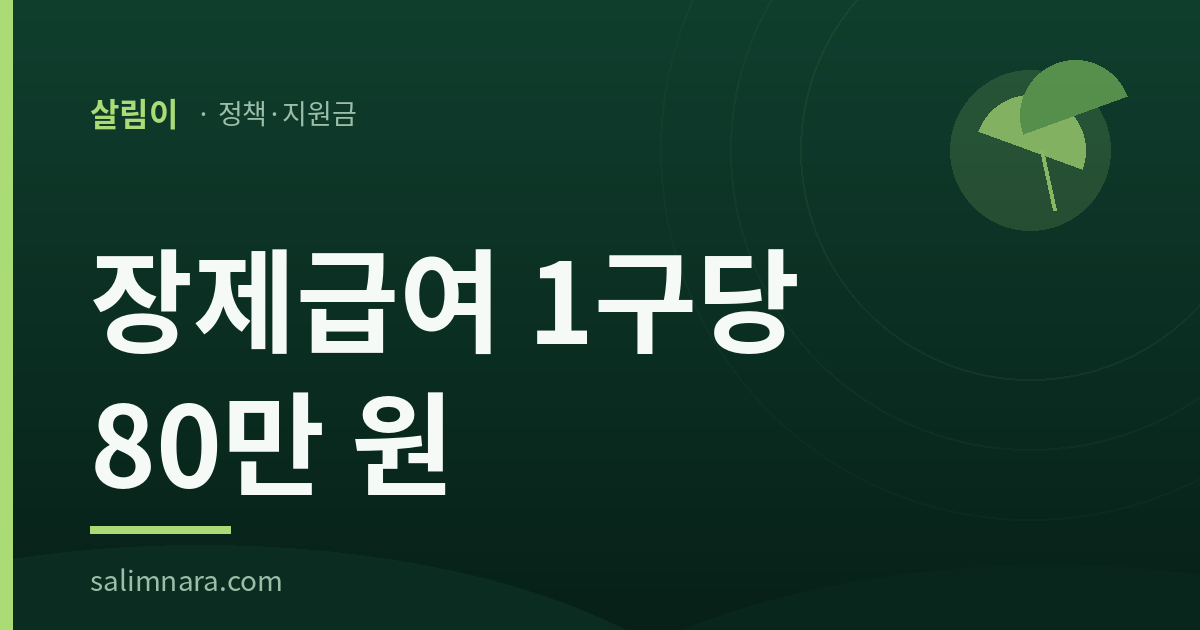 살림이 · 정책·지원금

장제급여 1구당
80만 원

salimnara.com